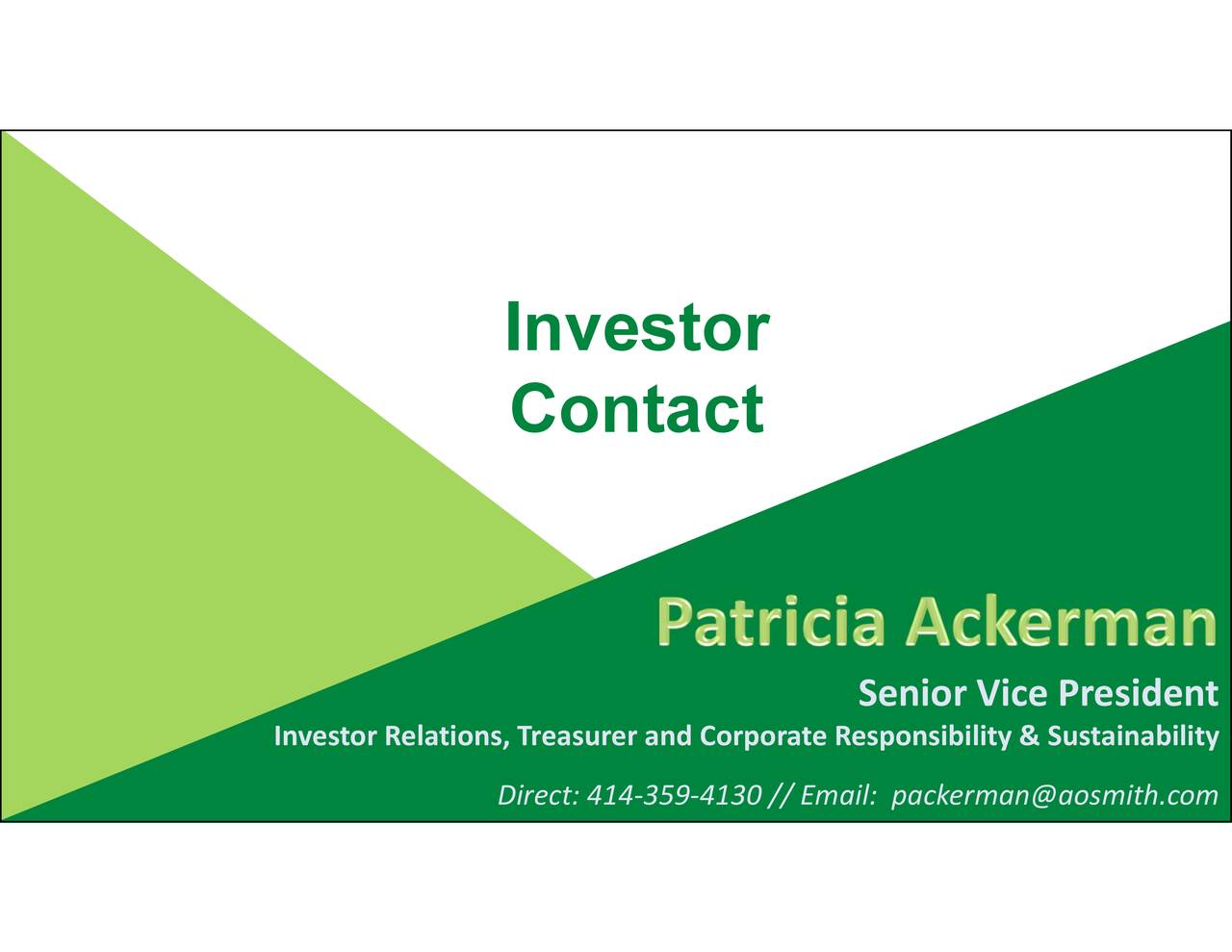 Investor Contact

Patricia Ackerman

Senior Vice President

Investor Relations, Treasurer and Corporate Responsibility & Sustainability

Direct: 414-359-4130 // Email: packerman@aosmith.com